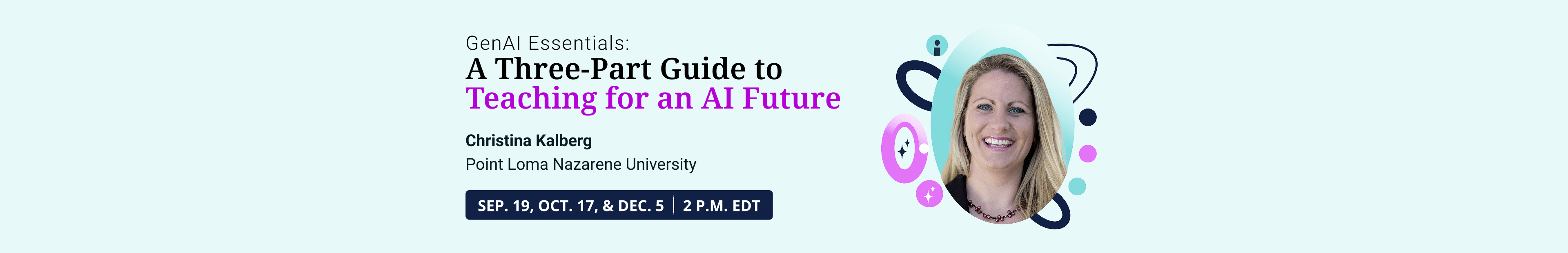 GenAI Essentials:
A Three-Part Guide to Teaching for an AI Future

Christina Kalberg
Point Loma Nazarene University

SEP. 19, OCT. 17, & DEC. 5 | 2 P.M. EDT